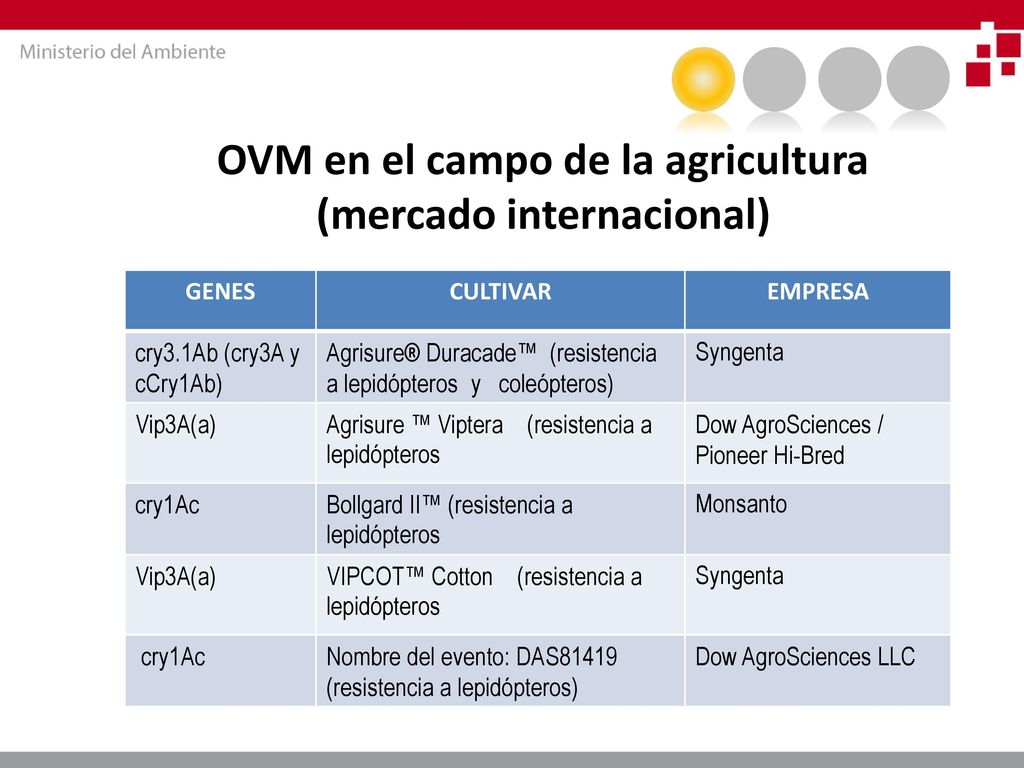 Ministerio del Ambiente

OVM en el campo de la agricultura (mercado internacional)

| GENES | CULTIVAR | EMPRESA |
|---|---|---|
| cry3.1Ab (cry3A y cCry1Ab) | Agrisure® Duracade™ (resistencia a lepidópteros y coleópteros) | Syngenta |
| Vip3A(a) | Agrisure ™ Viptera (resistencia a lepidópteros | Dow AgroSciences / Pioneer Hi-Bred |
| cry1Ac | Bollgard II™ (resistencia a lepidópteros | Monsanto |
| Vip3A(a) | VIPCOT™ Cotton (resistencia a lepidópteros | Syngenta |
| cry1Ac | Nombre del evento: DAS81419 (resistencia a lepidópteros) | Dow AgroSciences LLC |